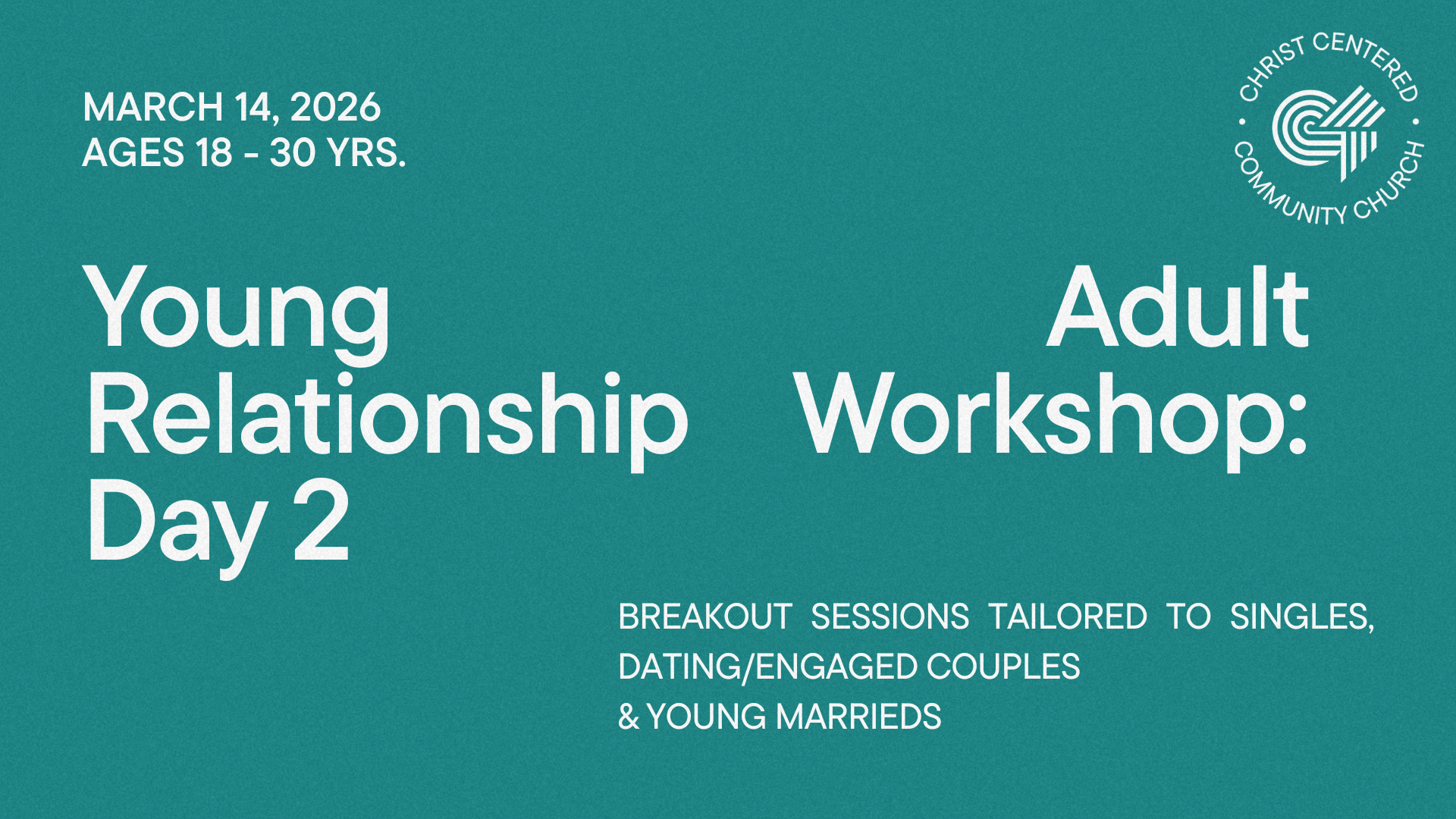 MARCH 14, 2026
AGES 18 - 30 YRS.

CHRIST CENTERED • COMMUNITY CHURCH •

Young Adult Relationship Workshop: Day 2

BREAKOUT SESSIONS TAILORED TO SINGLES, DATING/ENGAGED COUPLES & YOUNG MARRIEDS